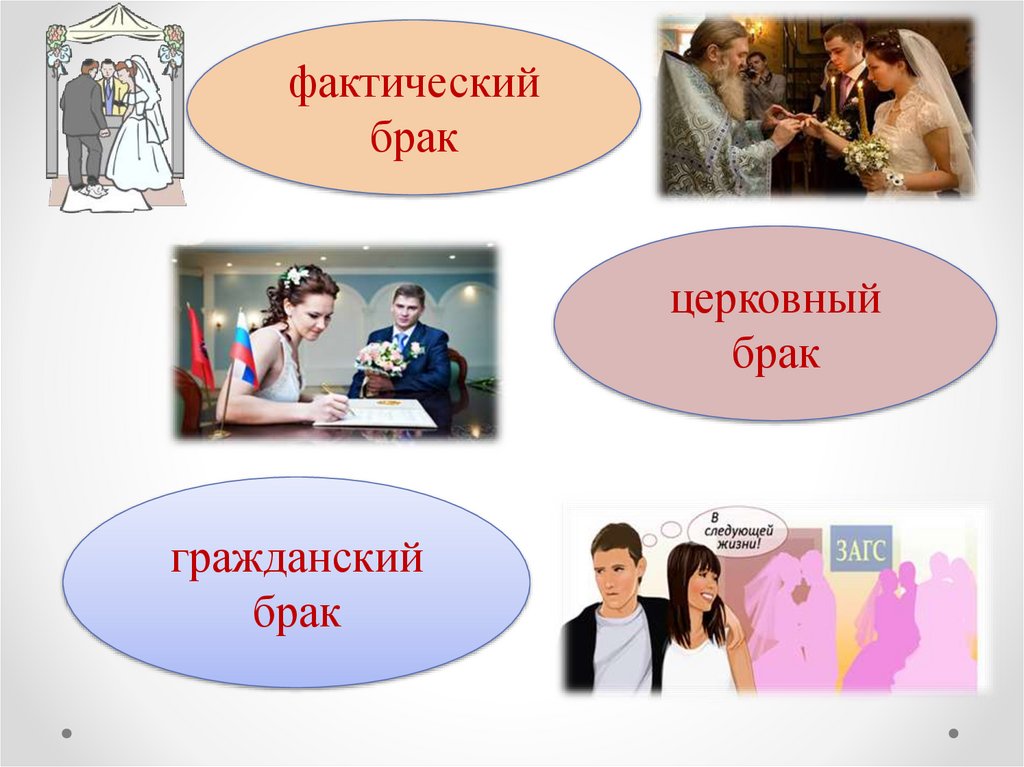 фактический брак

церковный брак

гражданский брак

В следующей жизни!

ЗАГС